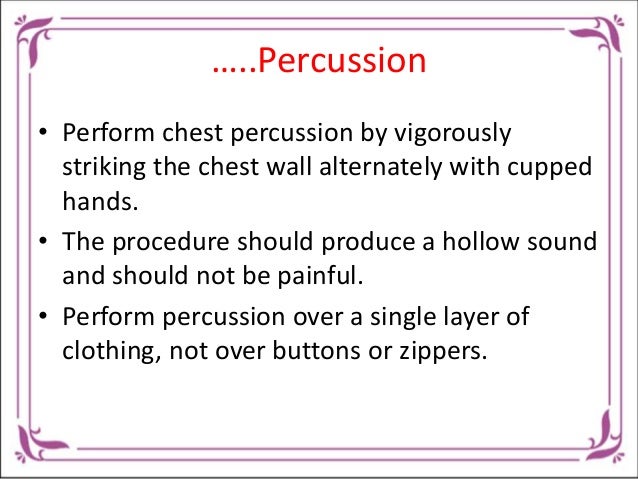 …..Percussion

• Perform chest percussion by vigorously striking the chest wall alternately with cupped hands.

• The procedure should produce a hollow sound and should not be painful.

• Perform percussion over a single layer of clothing, not over buttons or zippers.